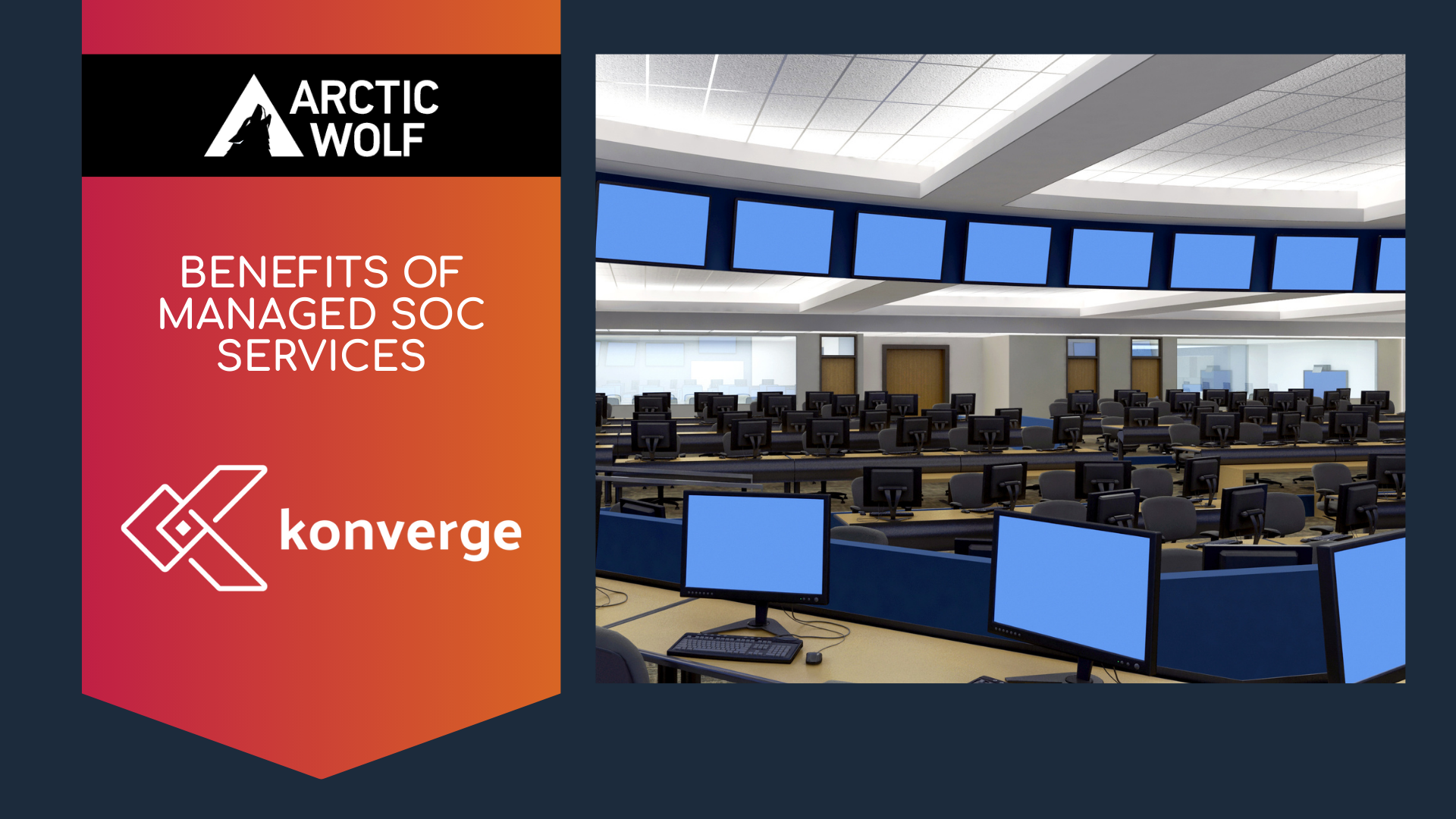 ARCTIC WOLF

BENEFITS OF MANAGED SOC SERVICES

konverge